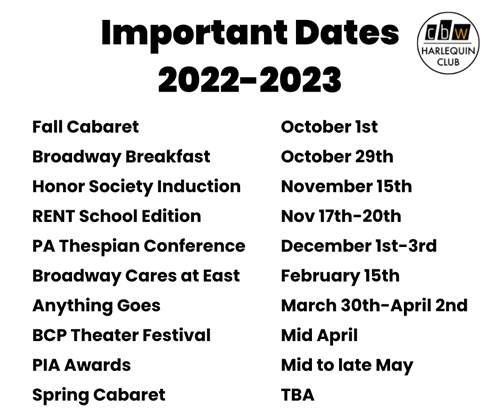 Important Dates 2022-2023

cbw HARLEQUIN CLUB

| | |
|---|---|
| Fall Cabaret | October 1st |
| Broadway Breakfast | October 29th |
| Honor Society Induction | November 15th |
| RENT School Edition | Nov 17th-20th |
| PA Thespian Conference | December 1st-3rd |
| Broadway Cares at East | February 15th |
| Anything Goes | March 30th-April 2nd |
| BCP Theater Festival | Mid April |
| PIA Awards | Mid to late May |
| Spring Cabaret | TBA |